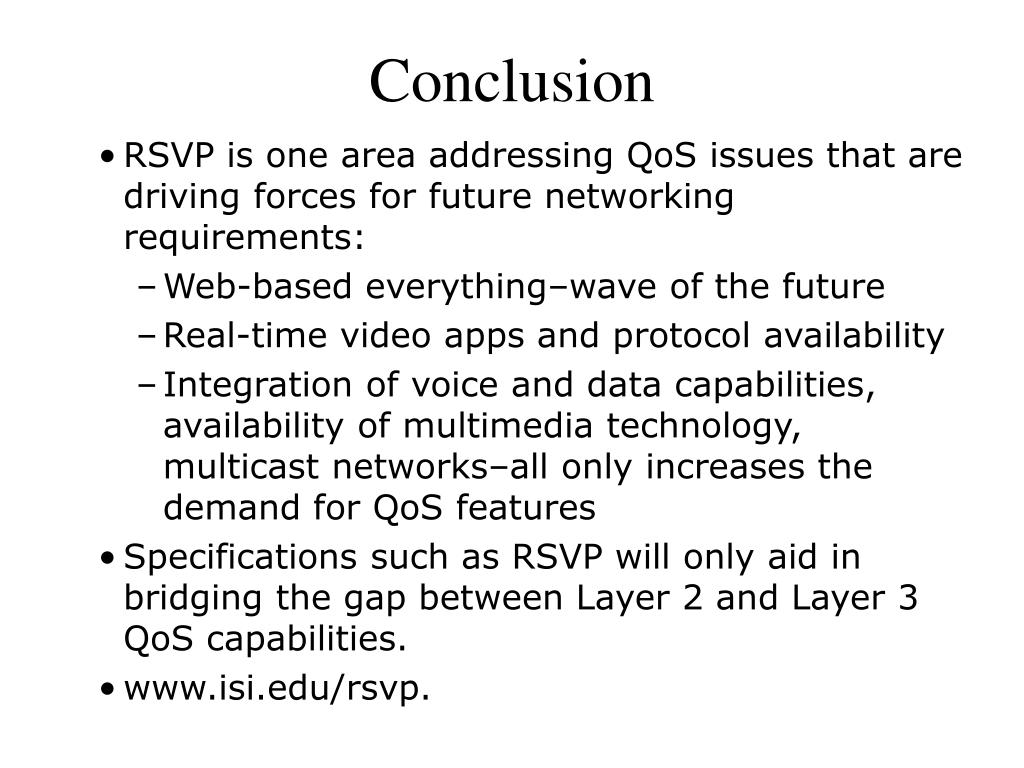 Conclusion

• RSVP is one area addressing QoS issues that are driving forces for future networking requirements:
– Web-based everything–wave of the future
– Real-time video apps and protocol availability
– Integration of voice and data capabilities, availability of multimedia technology, multicast networks–all only increases the demand for QoS features
• Specifications such as RSVP will only aid in bridging the gap between Layer 2 and Layer 3 QoS capabilities.
• www.isi.edu/rsvp.